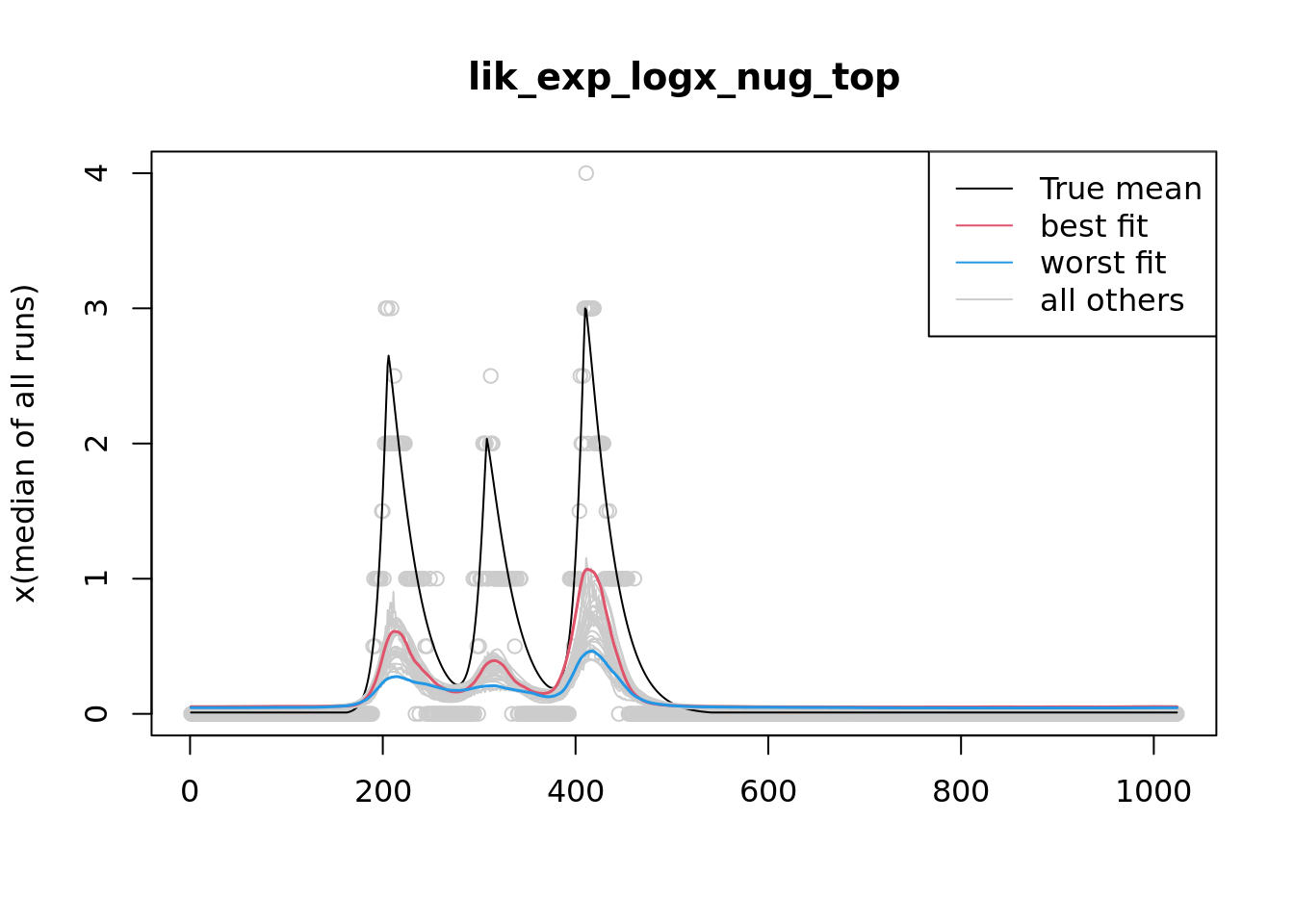 lik_exp_logx_nug_top

True mean
best fit
worst fit
all others

x(median of all runs)

0
1
2
3
4

0
200
400
600
800
1000